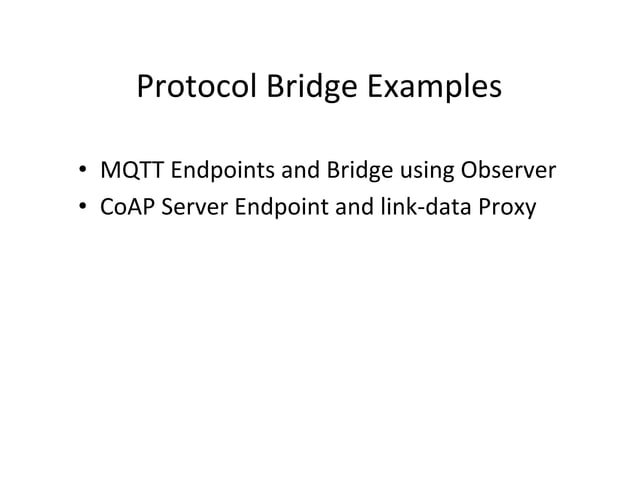 Protocol Bridge Examples

• MQTT Endpoints and Bridge using Observer
• CoAP Server Endpoint and link-data Proxy